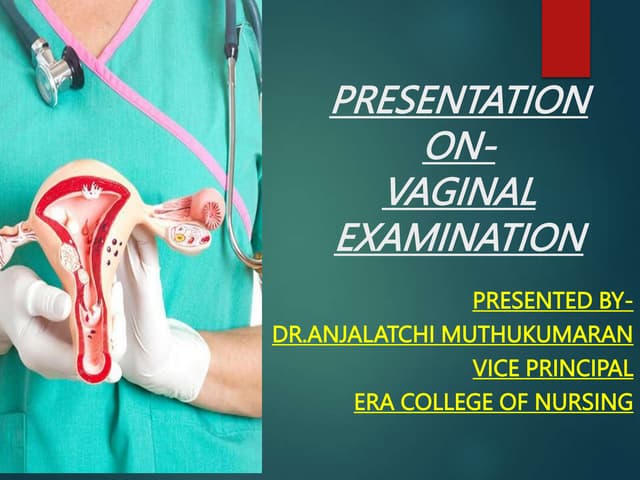 PRESENTATION ON-
VAGINAL EXAMINATION

PRESENTED BY-
DR.ANJALATCHI MUTHUKUMARAN
VICE PRINCIPAL
ERA COLLEGE OF NURSING